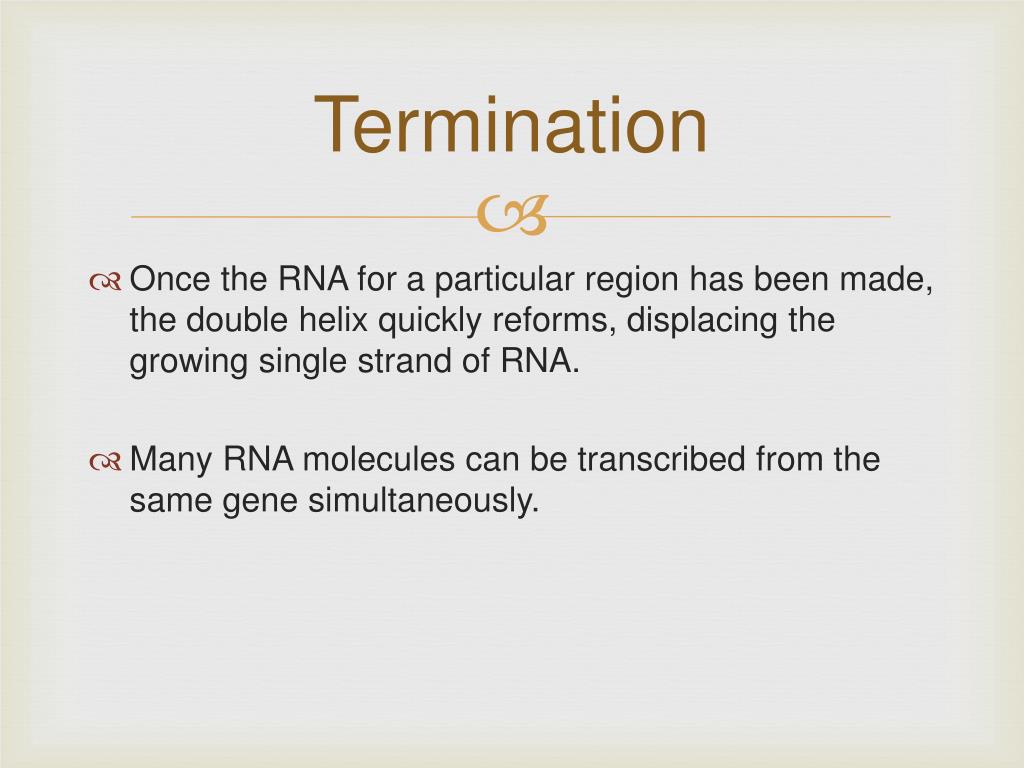 Termination

Once the RNA for a particular region has been made, the double helix quickly reforms, displacing the growing single strand of RNA.

Many RNA molecules can be transcribed from the same gene simultaneously.